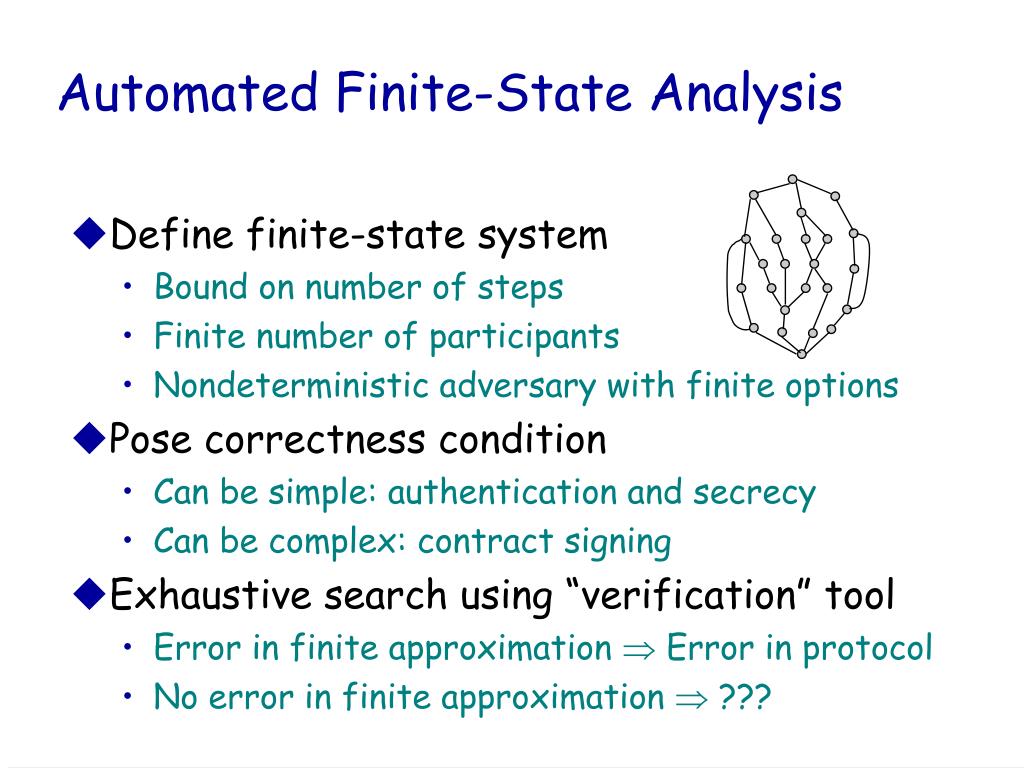 Automated Finite-State Analysis

◆Define finite-state system
• Bound on number of steps
• Finite number of participants
• Nondeterministic adversary with finite options

◆Pose correctness condition
• Can be simple: authentication and secrecy
• Can be complex: contract signing

◆Exhaustive search using “verification” tool
• Error in finite approximation $\Rightarrow$ Error in protocol
• No error in finite approximation $\Rightarrow$ ???